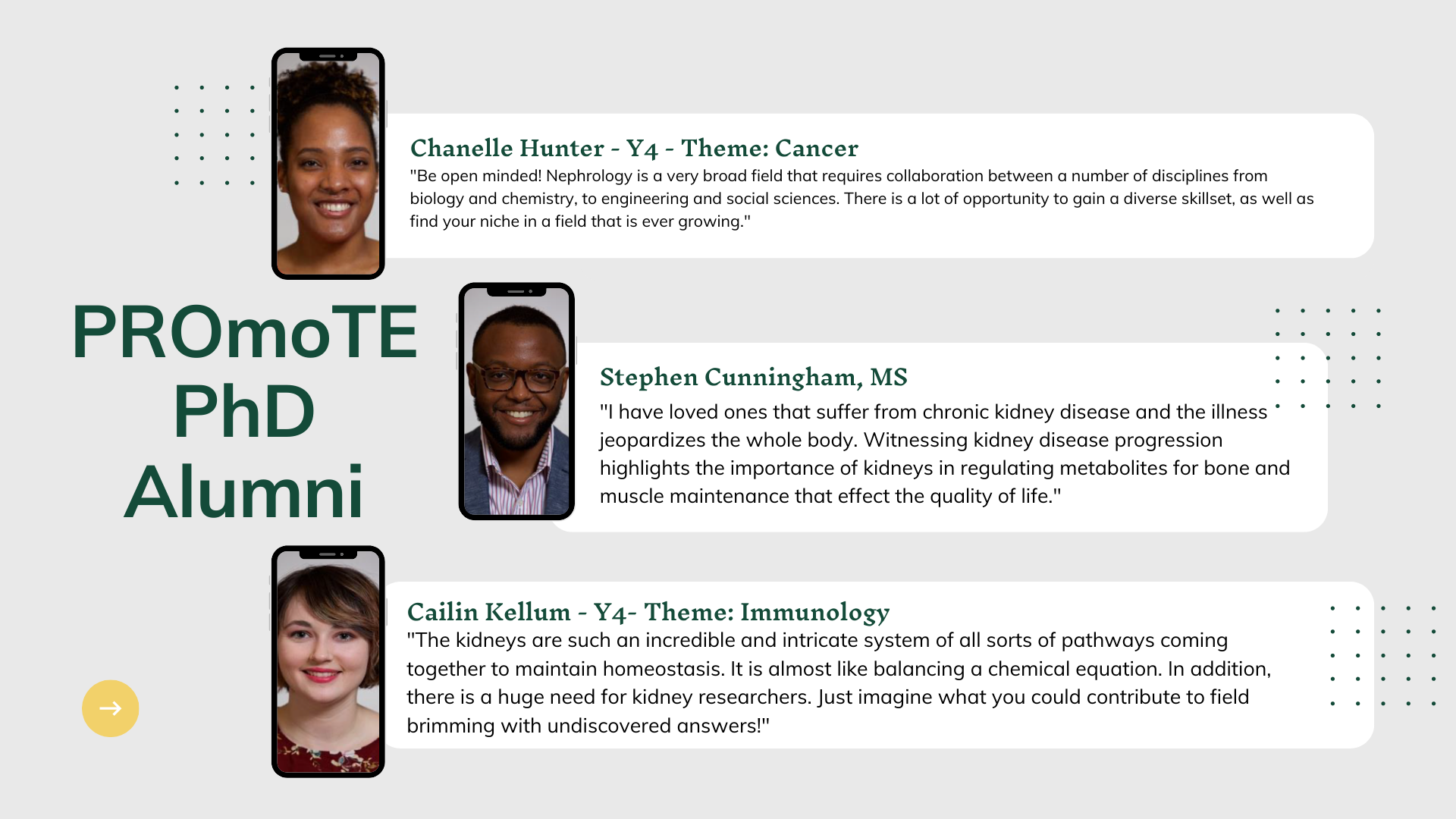 PROmoTE PhD Alumni

Chanelle Hunter - Y4 - Theme: Cancer
"Be open minded! Nephrology is a very broad field that requires collaboration between a number of disciplines from biology and chemistry, to engineering and social sciences. There is a lot of opportunity to gain a diverse skillset, as well as find your niche in a field that is ever growing."

Stephen Cunningham, MS
"I have loved ones that suffer from chronic kidney disease and the illness jeopardizes the whole body. Witnessing kidney disease progression highlights the importance of kidneys in regulating metabolites for bone and muscle maintenance that effect the quality of life."

Cailin Kellum - Y4- Theme: Immunology
"The kidneys are such an incredible and intricate system of all sorts of pathways coming together to maintain homeostasis. It is almost like balancing a chemical equation. In addition, there is a huge need for kidney researchers. Just imagine what you could contribute to field brimming with undiscovered answers!"